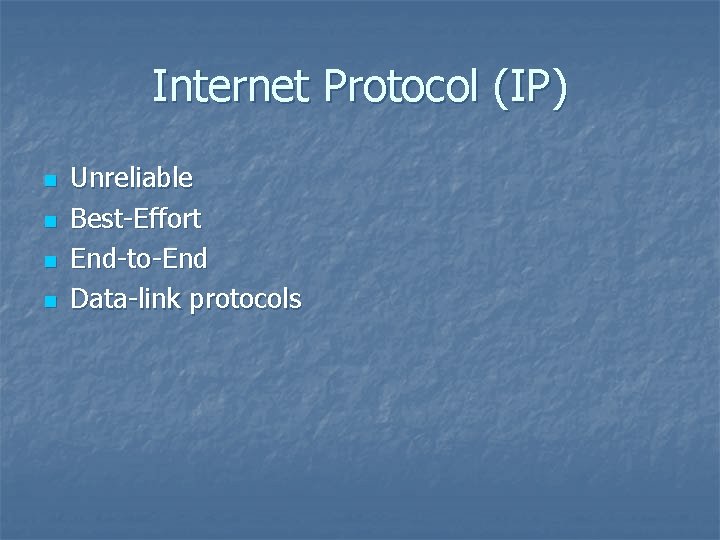 Internet Protocol (IP)

- Unreliable
- Best-Effort
- End-to-End
- Data-link protocols